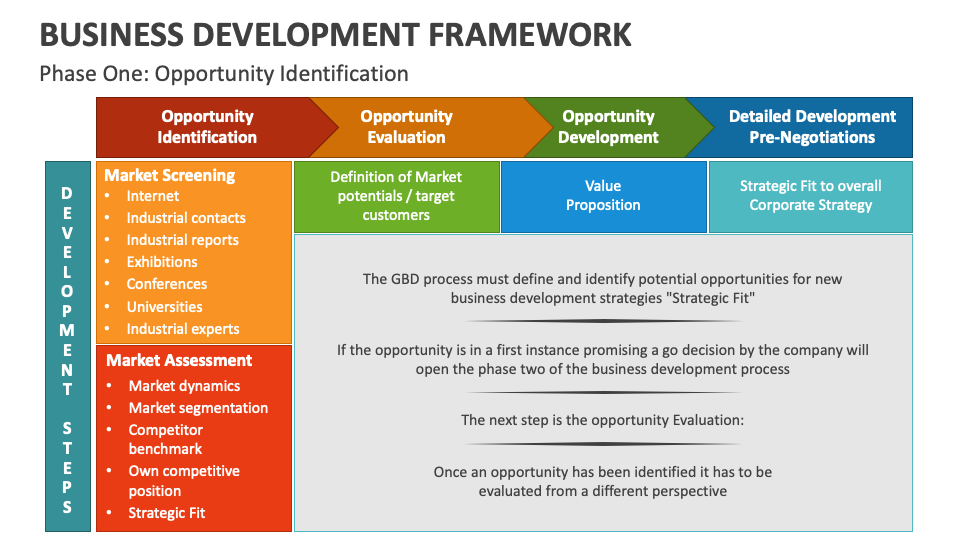 BUSINESS DEVELOPMENT FRAMEWORK

Phase One: Opportunity Identification

Opportunity Identification

Opportunity Evaluation

Opportunity Development

Detailed Development Pre-Negotiations

DEVELOPMENT STEPS

Market Screening
• Internet
• Industrial contacts
• Industrial reports
• Exhibitions
• Conferences
• Universities
• Industrial experts

Market Assessment
• Market dynamics
• Market segmentation
• Competitor benchmark
• Own competitive position
• Strategic Fit

Definition of Market potentials / target customers

Value Proposition

Strategic Fit to overall Corporate Strategy

The GBD process must define and identify potential opportunities for new business development strategies "Strategic Fit"

If the opportunity is in a first instance promising a go decision by the company will open the phase two of the business development process

The next step is the opportunity Evaluation:

Once an opportunity has been identified it has to be evaluated from a different perspective